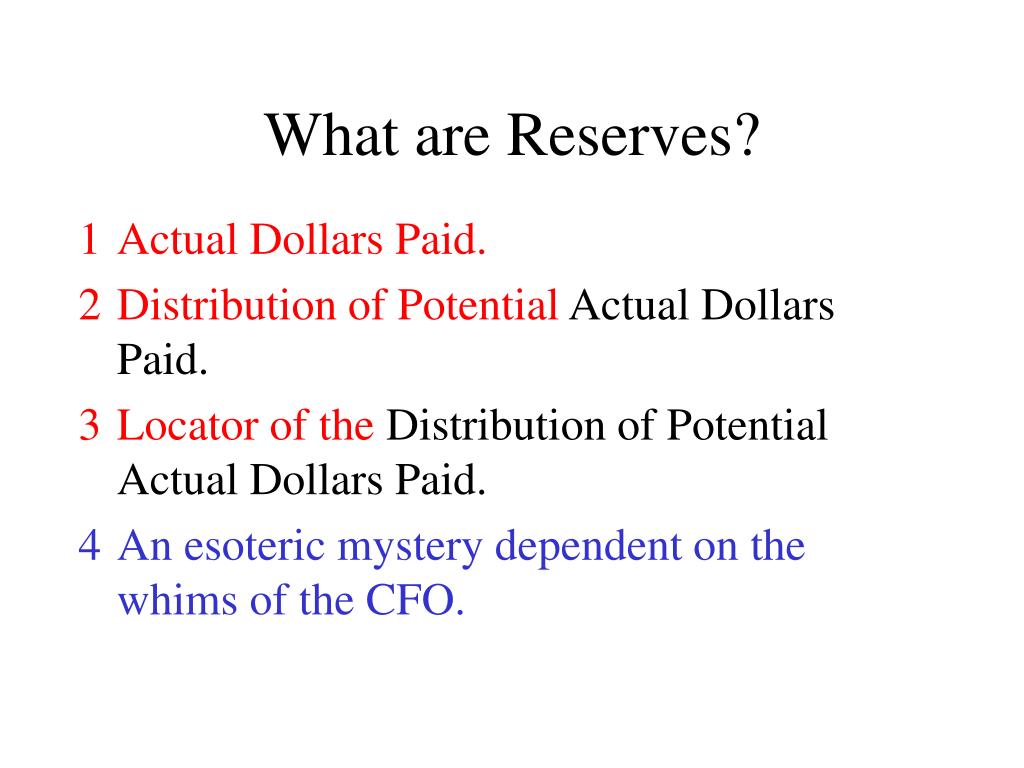 What are Reserves?

1 Actual Dollars Paid.

2 Distribution of Potential Actual Dollars Paid.

3 Locator of the Distribution of Potential Actual Dollars Paid.

4 An esoteric mystery dependent on the whims of the CFO.